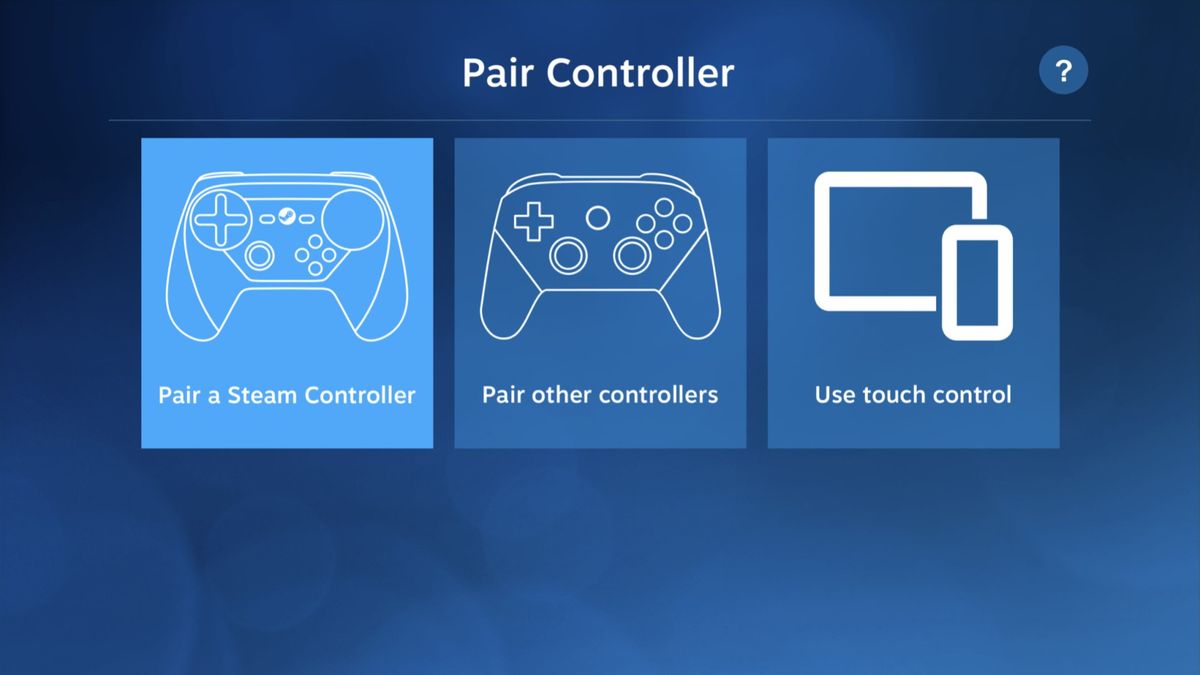 Pair Controller

?

Pair a Steam Controller

Pair other controllers

Use touch control